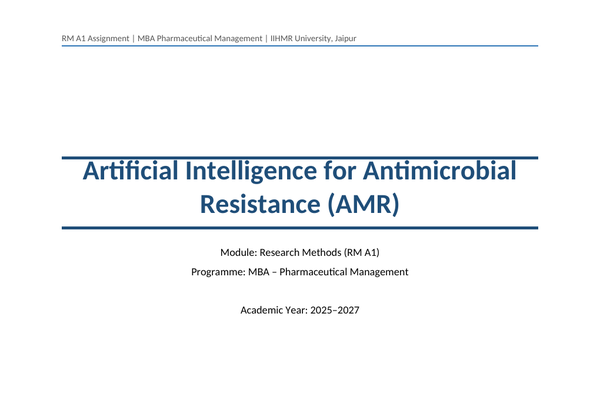 RM A1 Assignment | MBA Pharmaceutical Management | IIHMR University, Jaipur

Artificial Intelligence for Antimicrobial Resistance (AMR)

Module: Research Methods (RM A1)

Programme: MBA – Pharmaceutical Management

Academic Year: 2025–2027